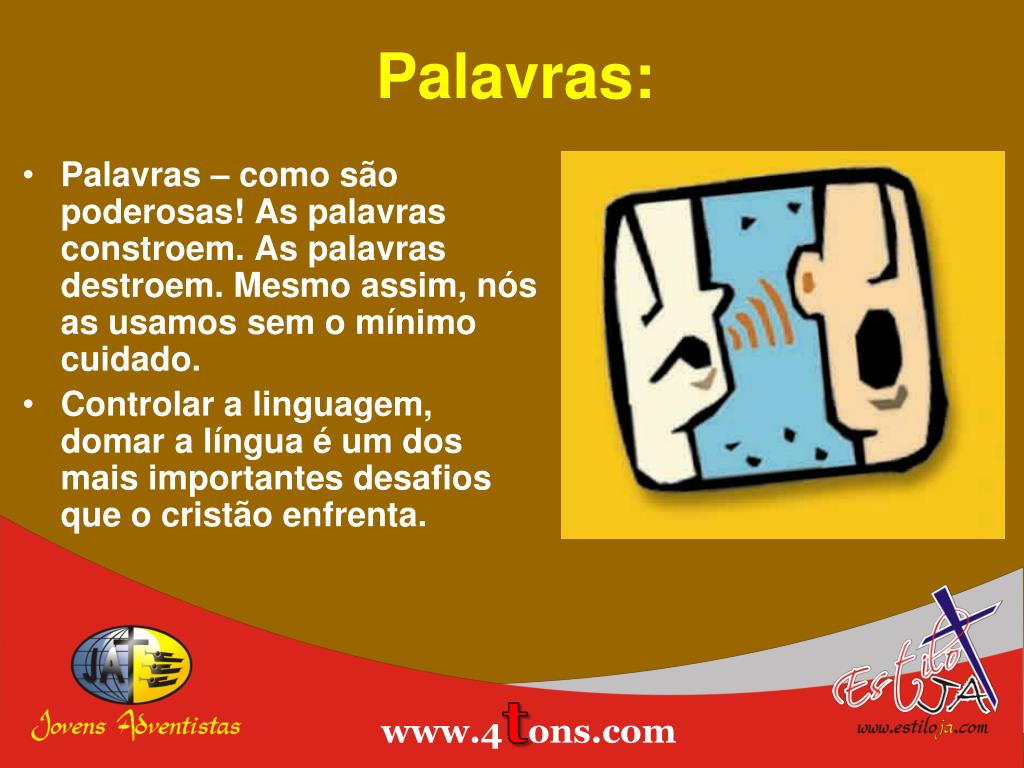 Palavras:

• Palavras – como são poderosas! As palavras constroem. As palavras destroem. Mesmo assim, nós as usamos sem o mínimo cuidado.
• Controlar a linguagem, domar a língua é um dos mais importantes desafios que o cristão enfrenta.

JA
Jovens Adventistas

www.4tons.com

Estilo JA
www.estiloja.com